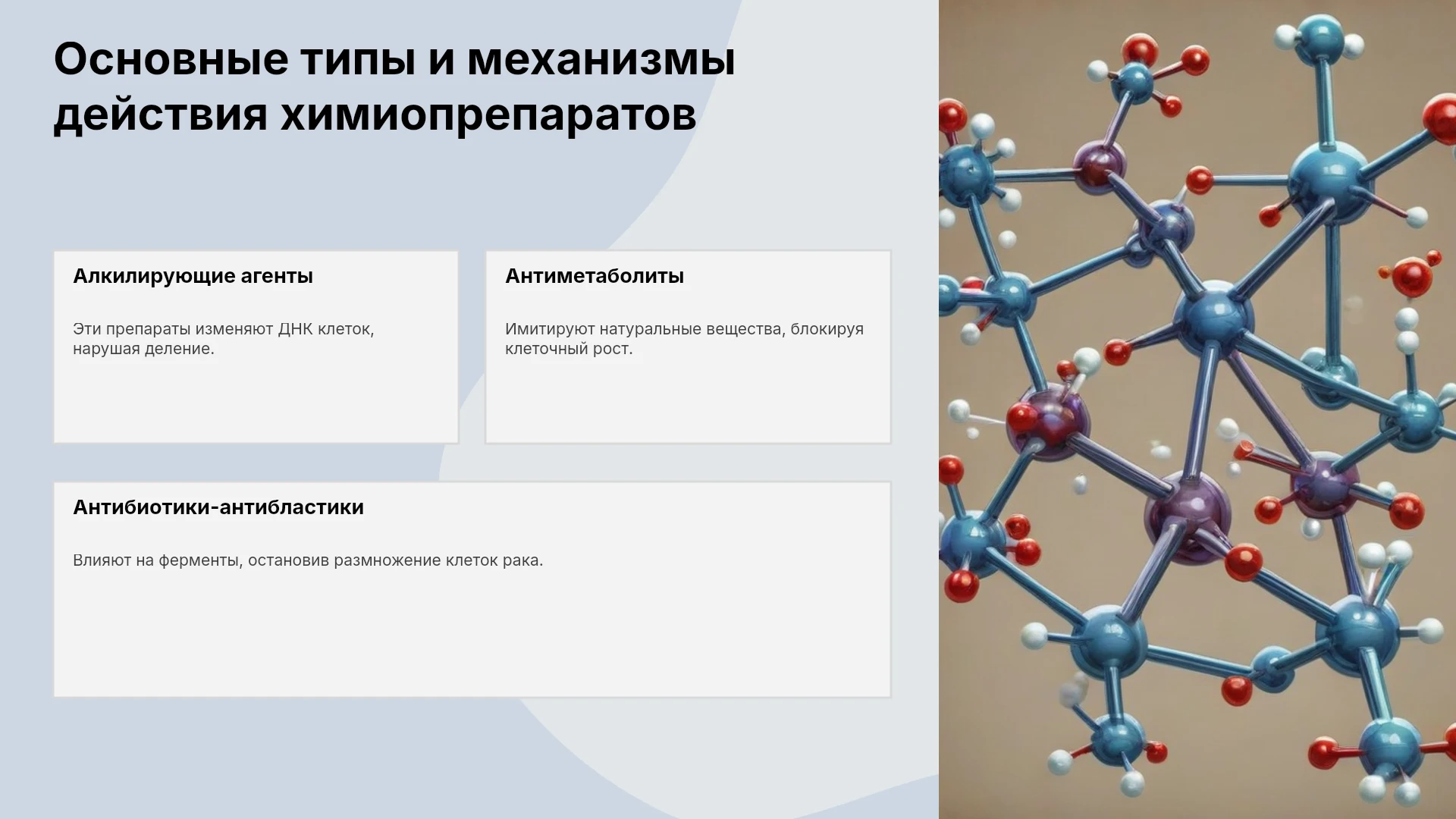 Основные типы и механизмы действия химиопрепаратов

Алкилирующие агенты

Эти препараты изменяют ДНК клеток, нарушая деление.

Антиметаболиты

Имитируют натуральные вещества, блокируя клеточный рост.

Антибиотики-антибластики

Влияют на ферменты, остановив размножение клеток рака.